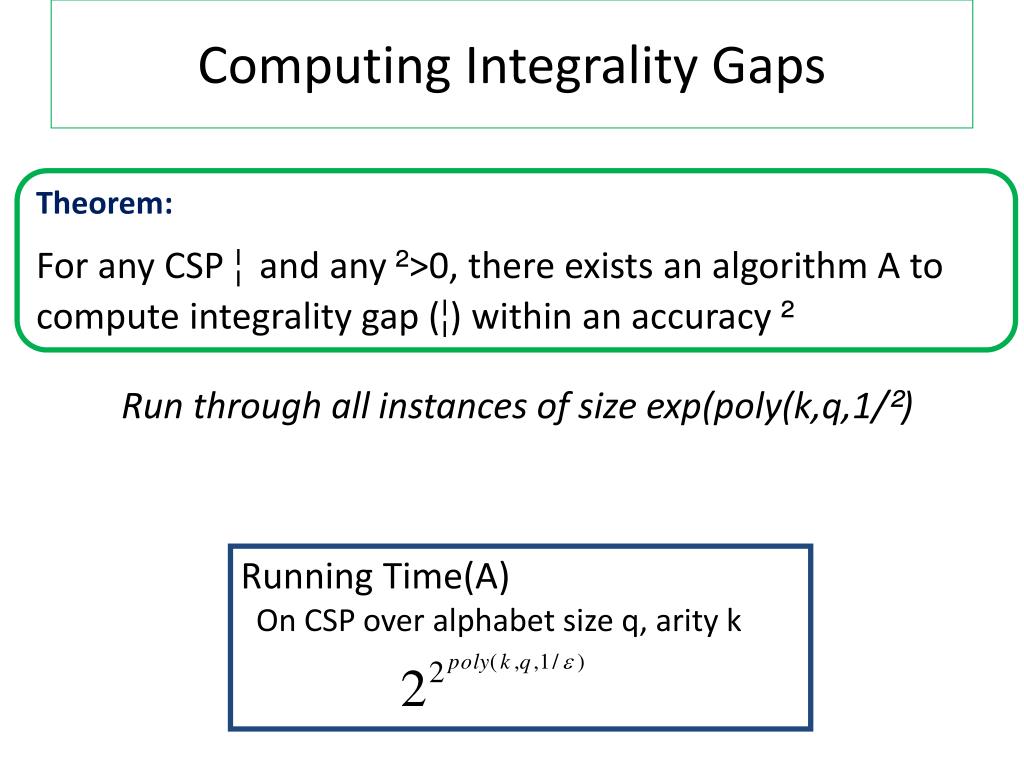 Computing Integrality Gaps

Theorem:

For any CSP ¦ and any ²>0, there exists an algorithm A to compute integrality gap (¦) within an accuracy ²

Run through all instances of size exp(poly(k,q,1/²)

Running Time(A)
On CSP over alphabet size q, arity k

$2^{2^{poly(k,q,1/\varepsilon)}}$